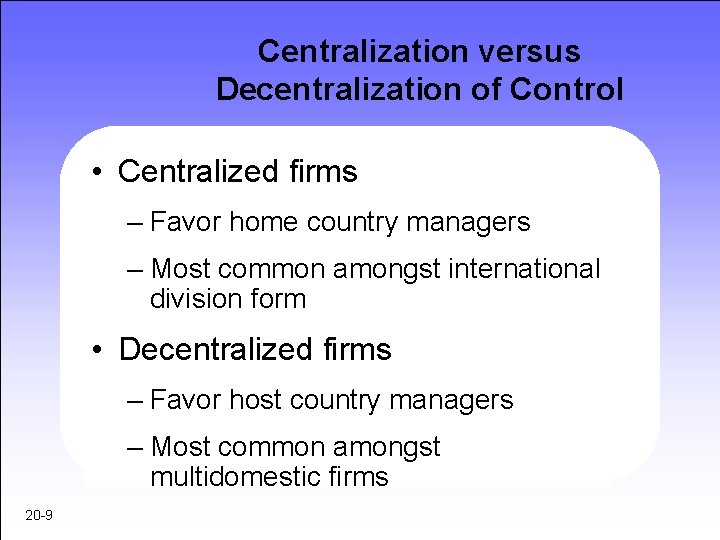 Centralization versus Decentralization of Control

• Centralized firms

– Favor home country managers

– Most common amongst international division form

• Decentralized firms

– Favor host country managers

– Most common amongst multidomestic firms

20-9